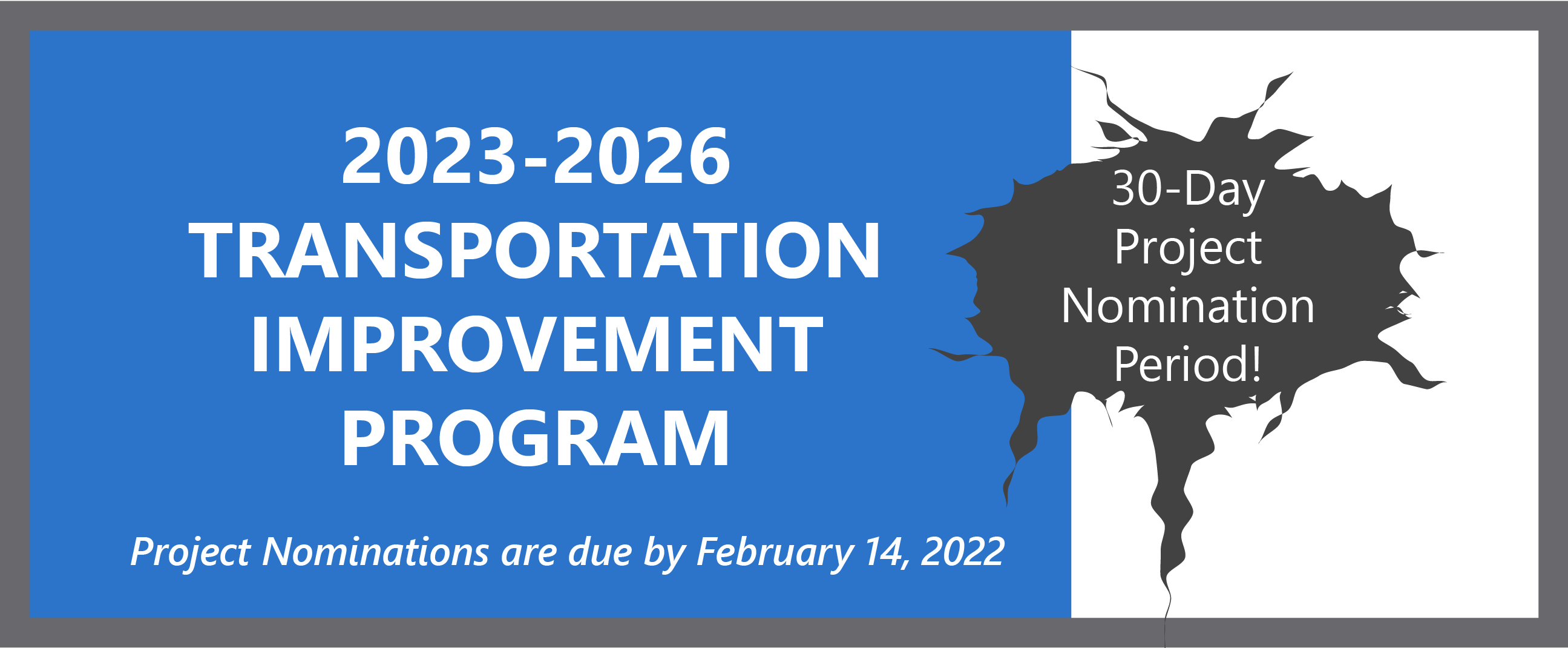 2023-2026 TRANSPORTATION IMPROVEMENT PROGRAM

Project Nominations are due by February 14, 2022

30-Day Project Nomination Period!